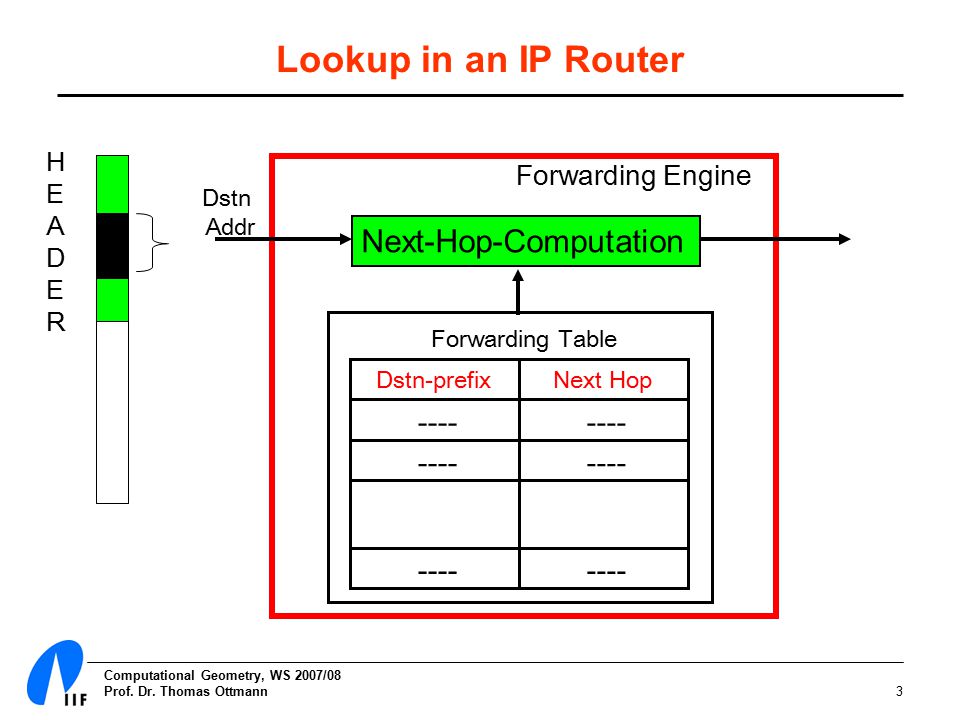 Lookup in an IP Router

H
E
A
D
E
R

Dstn Addr

Forwarding Engine

Next-Hop-Computation

Forwarding Table

| Dstn-prefix | Next Hop |
|---|---|
| ---- | ---- |
| ---- | ---- |
| | |
| ---- | ---- |

IIF

Computational Geometry, WS 2007/08
Prof. Dr. Thomas Ottmann

3